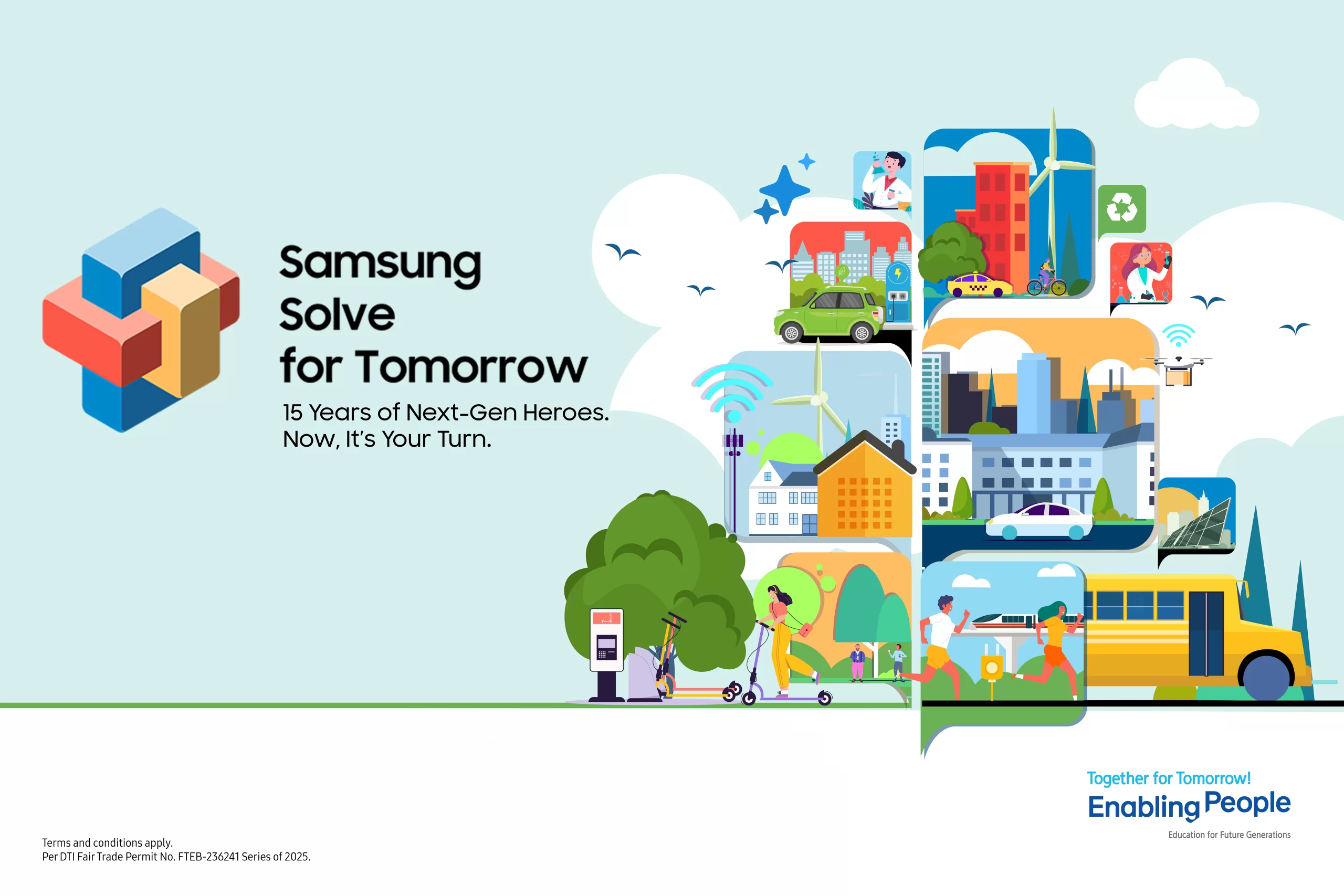 Samsung Solve for Tomorrow

15 Years of Next-Gen Heroes.
Now, It's Your Turn.

Together for Tomorrow!
Enabling People
Education for Future Generations

Terms and conditions apply.
Per DTI Fair Trade Permit No. FTEB-236241 Series of 2025.